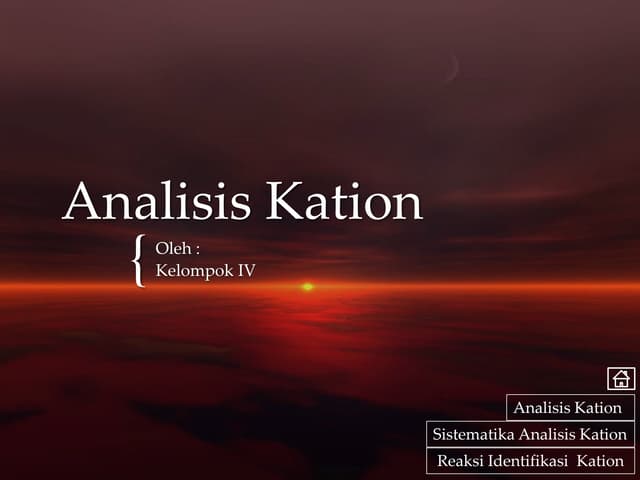 Analisis Kation

Oleh :
Kelompok IV

Analisis Kation

Sistematika Analisis Kation

Reaksi Identifikasi Kation